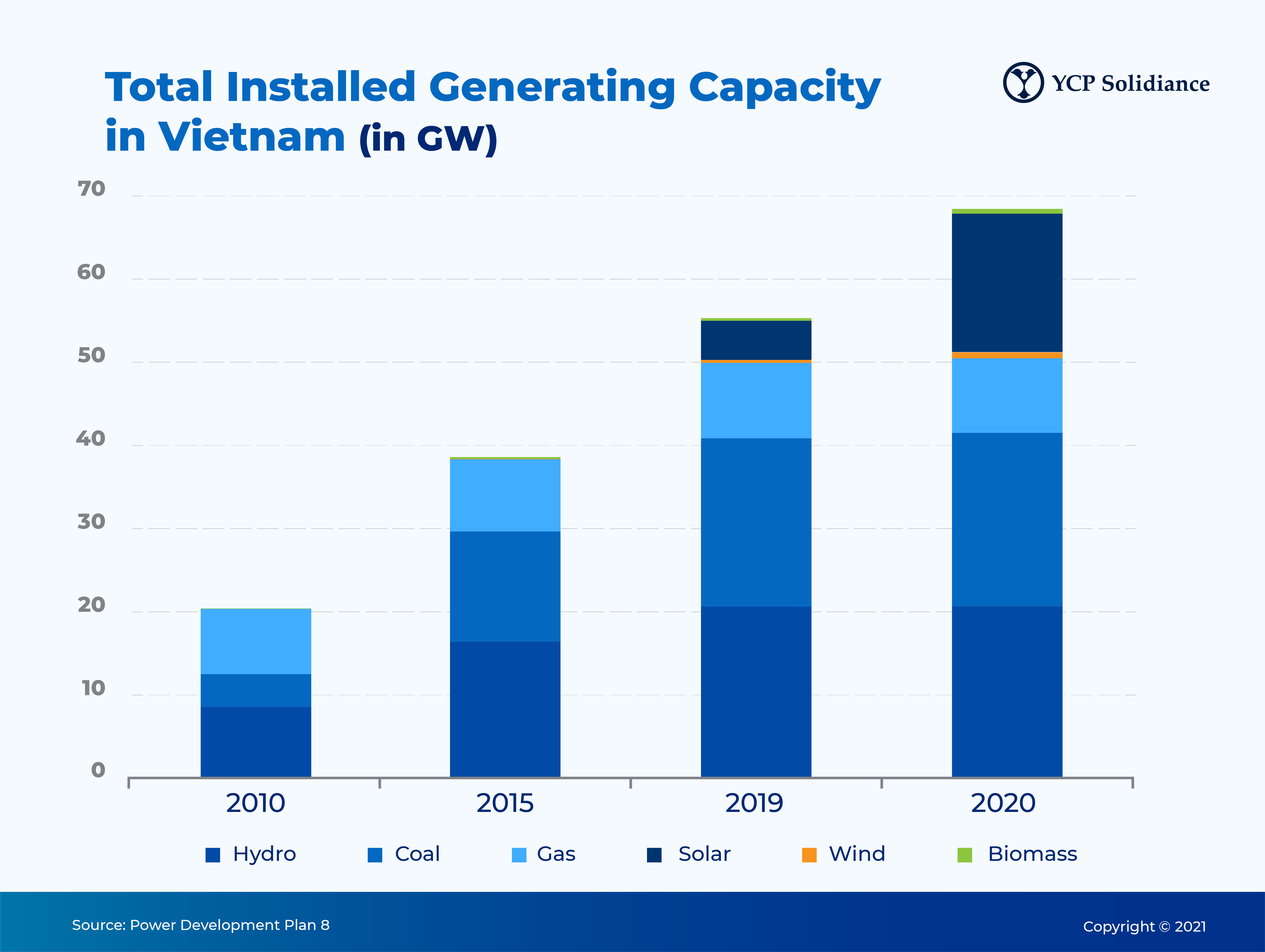 Total Installed Generating Capacity in Vietnam (in GW)

YCP Solidiance

70
60
50
40
30
20
10
0

2010
2015
2019
2020

Hydro
Coal
Gas
Solar
Wind
Biomass

Source: Power Development Plan 8

Copyright © 2021